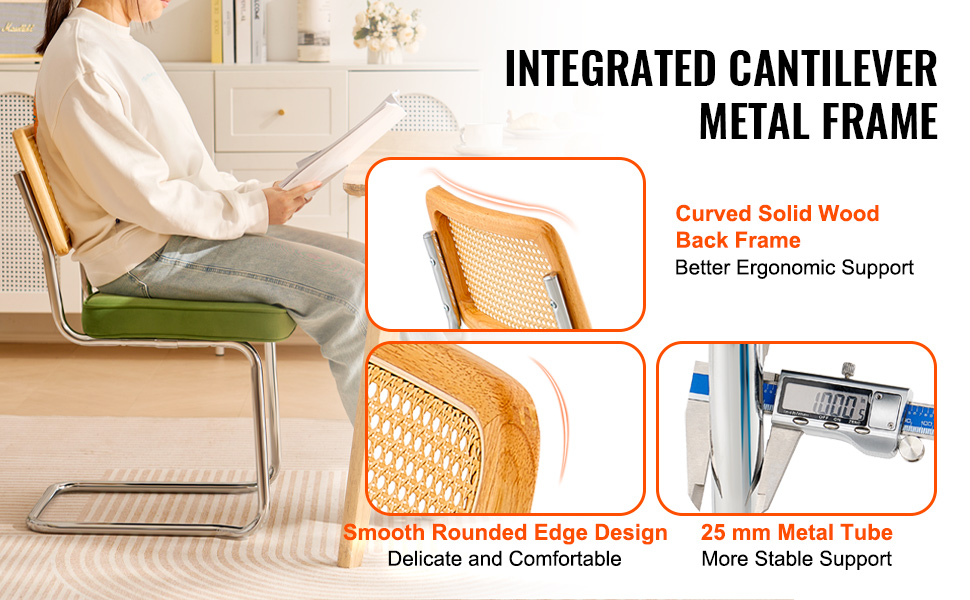 INTEGRATED CANTILEVER METAL FRAME

Curved Solid Wood Back Frame
Better Ergonomic Support

Smooth Rounded Edge Design
Delicate and Comfortable

25 mm Metal Tube
More Stable Support